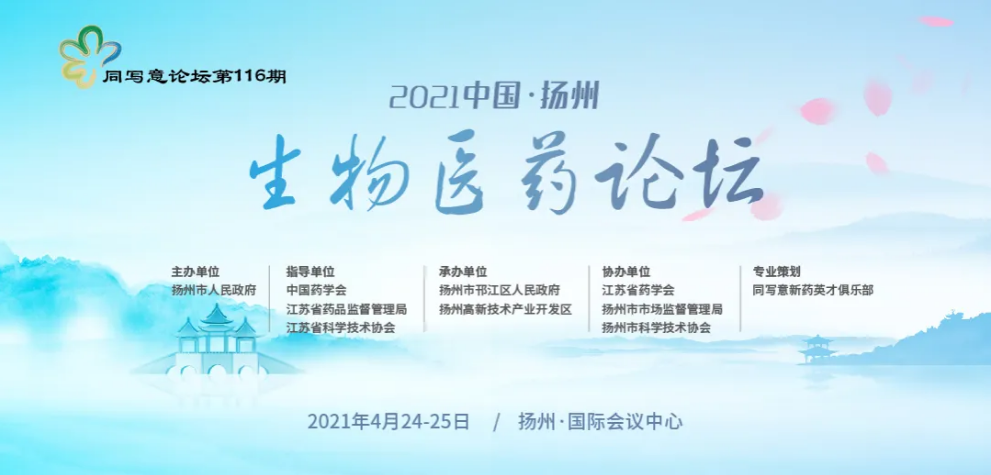 同写意论坛第116期

2021中国·扬州

生物医药论坛

主办单位
扬州市人民政府

指导单位
中国药学会
江苏省药品监督管理局
江苏省科学技术协会

承办单位
扬州市邗江区人民政府
扬州高新技术产业开发区

协办单位
江苏省药学会
扬州市市场监督管理局
扬州市科学技术协会

专业策划
同写意新药英才俱乐部

2021年4月24-25日 / 扬州·国际会议中心